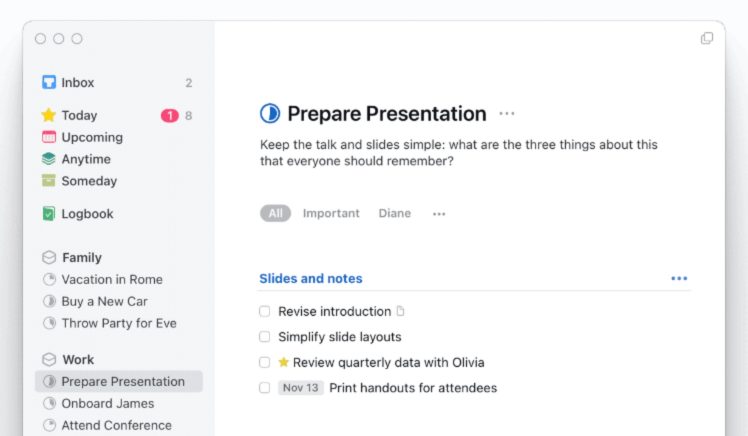 Inbox 2

Today 1 8
Upcoming
Anytime
Someday

Logbook

Family
Vacation in Rome
Buy a New Car
Throw Party for Eve

Work
Prepare Presentation
Onboard James
Attend Conference

Prepare Presentation ···

Keep the talk and slides simple: what are the three things about this that everyone should remember?

All Important Diane ···

Slides and notes ···

Revise introduction
Simplify slide layouts
Review quarterly data with Olivia
Nov 13 Print handouts for attendees